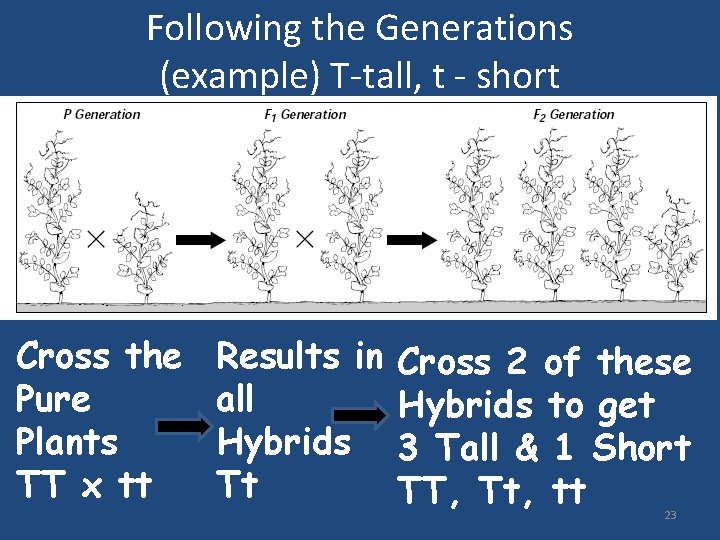 Following the Generations
(example) T-tall, t - short

P Generation

$F_1$ Generation

$F_2$ Generation

Cross the Pure Plants TT x tt

Results in all Hybrids Tt

Cross 2 of these Hybrids to get 3 Tall & 1 Short TT, Tt, tt

23